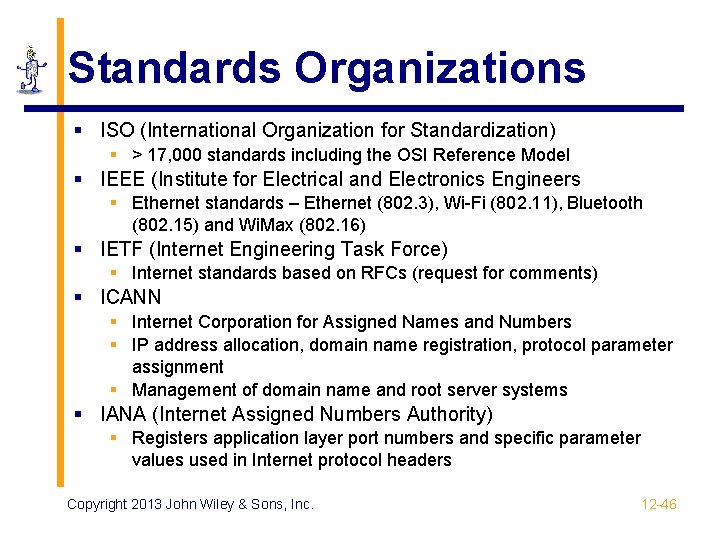 Standards Organizations

- ISO (International Organization for Standardization)
  - > 17,000 standards including the OSI Reference Model
- IEEE (Institute for Electrical and Electronics Engineers
  - Ethernet standards – Ethernet (802.3), Wi-Fi (802.11), Bluetooth (802.15) and WiMax (802.16)
- IETF (Internet Engineering Task Force)
  - Internet standards based on RFCs (request for comments)
- ICANN
  - Internet Corporation for Assigned Names and Numbers
  - IP address allocation, domain name registration, protocol parameter assignment
  - Management of domain name and root server systems
- IANA (Internet Assigned Numbers Authority)
  - Registers application layer port numbers and specific parameter values used in Internet protocol headers

Copyright 2013 John Wiley & Sons, Inc.

12-46